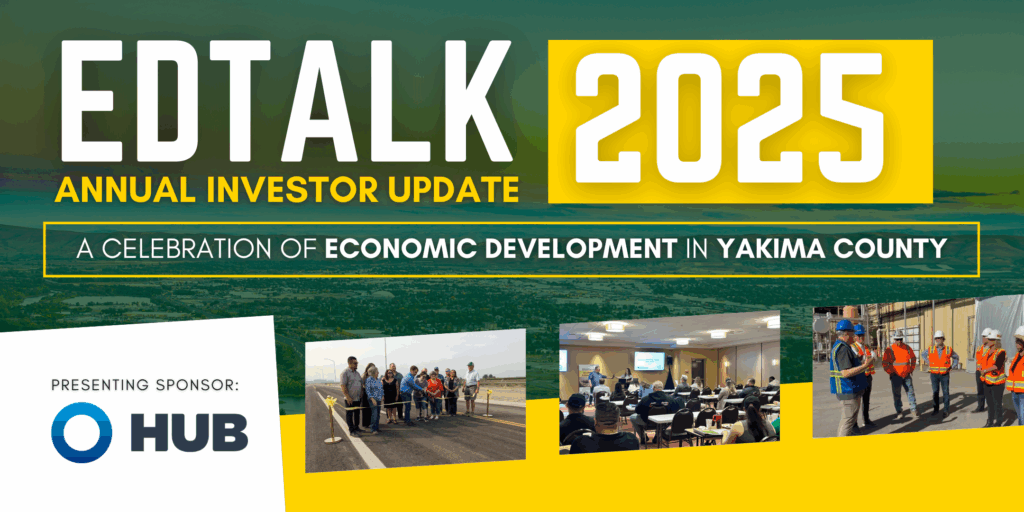 EDTALK 2025
ANNUAL INVESTOR UPDATE

A CELEBRATION OF ECONOMIC DEVELOPMENT IN YAKIMA COUNTY

PRESENTING SPONSOR:
HUB